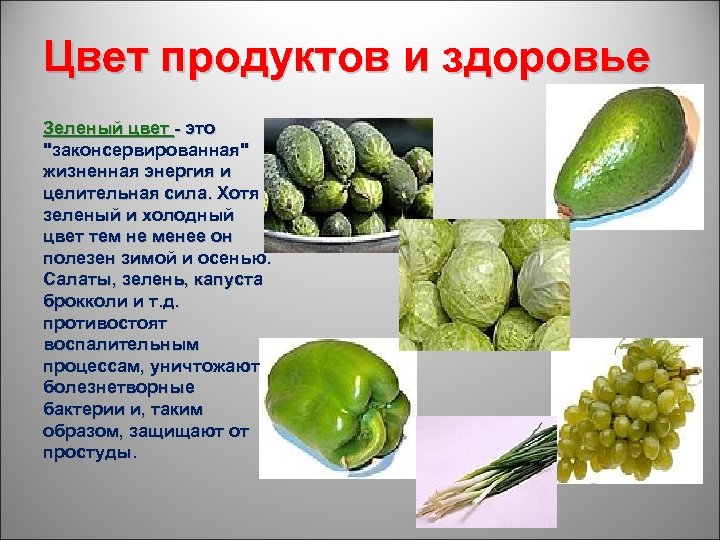 Цвет продуктов и здоровье

Зеленый цвет - это "законсервированная" жизненная энергия и целительная сила. Хотя зеленый и холодный цвет тем не менее он полезен зимой и осенью. Салаты, зелень, капуста брокколи и т.д. противостоят воспалительным процессам, уничтожают болезнетворные бактерии и, таким образом, защищают от простуды.